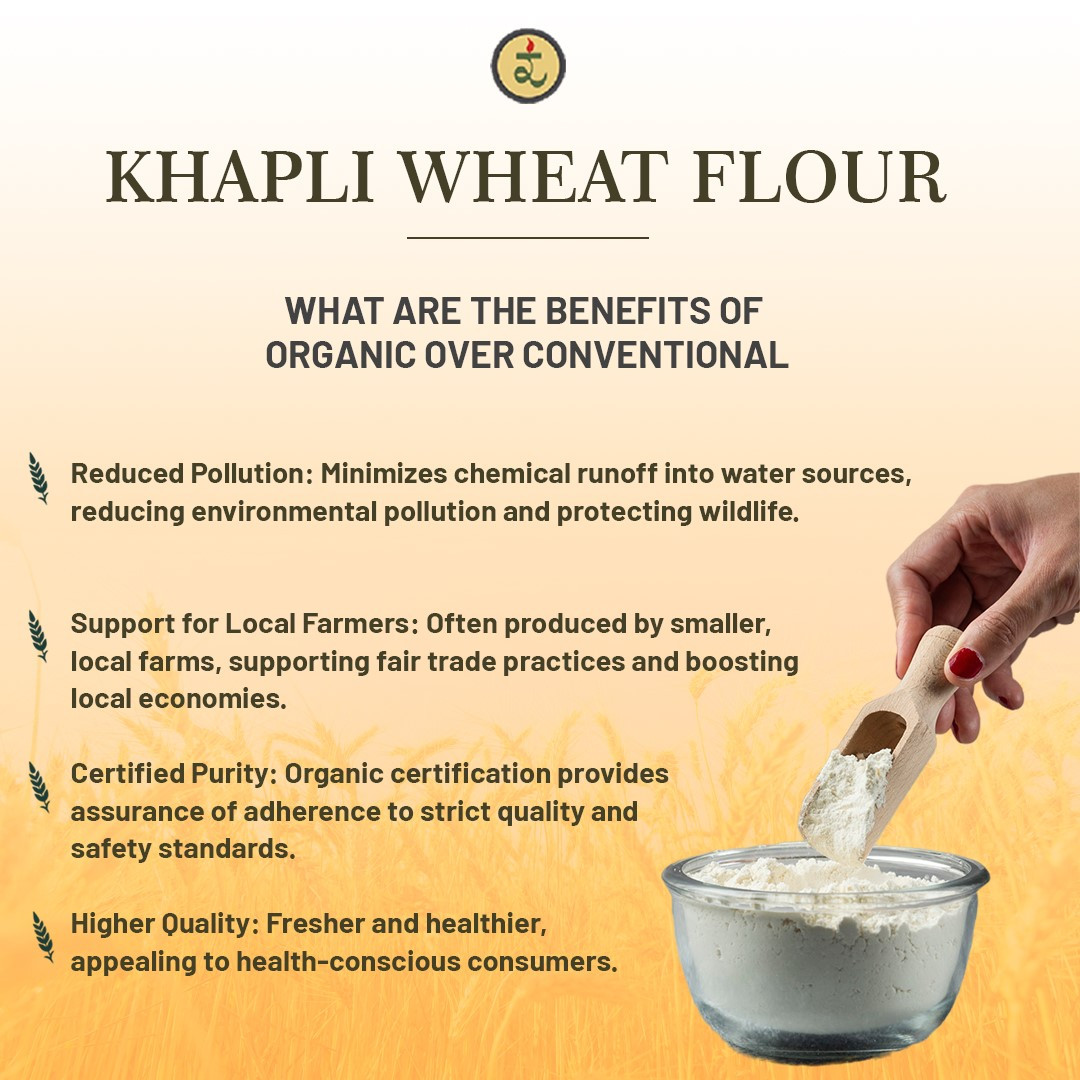 KHAPLI WHEAT FLOUR

WHAT ARE THE BENEFITS OF ORGANIC OVER CONVENTIONAL

Reduced Pollution: Minimizes chemical runoff into water sources, reducing environmental pollution and protecting wildlife.

Support for Local Farmers: Often produced by smaller, local farms, supporting fair trade practices and boosting local economies.

Certified Purity: Organic certification provides assurance of adherence to strict quality and safety standards.

Higher Quality: Fresher and healthier, appealing to health-conscious consumers.